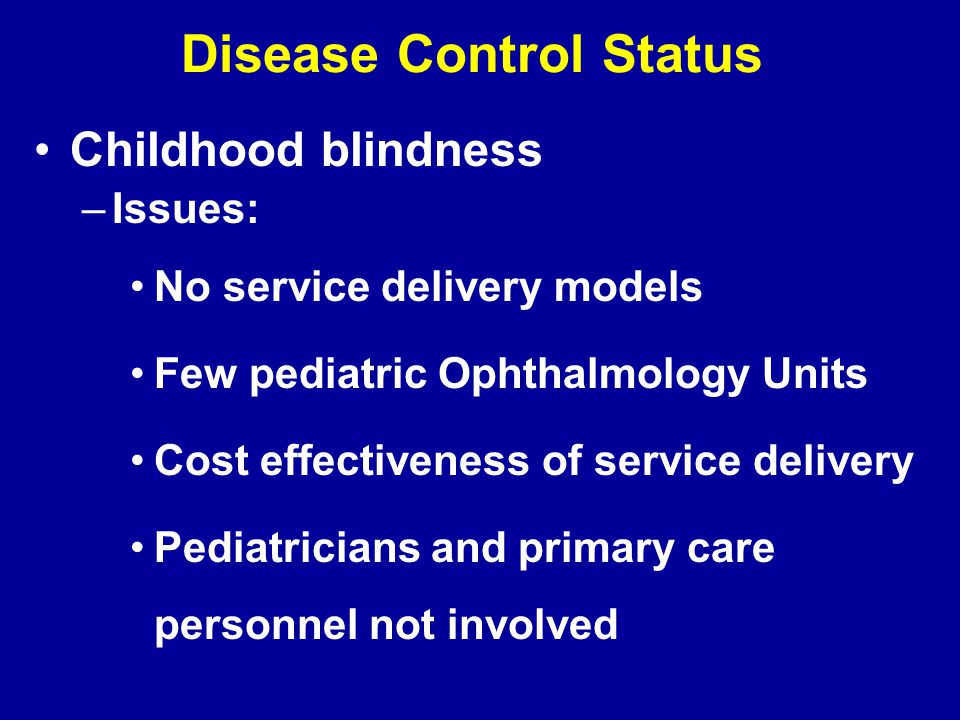 Disease Control Status

• Childhood blindness
– Issues:
• No service delivery models
• Few pediatric Ophthalmology Units
• Cost effectiveness of service delivery
• Pediatricians and primary care personnel not involved